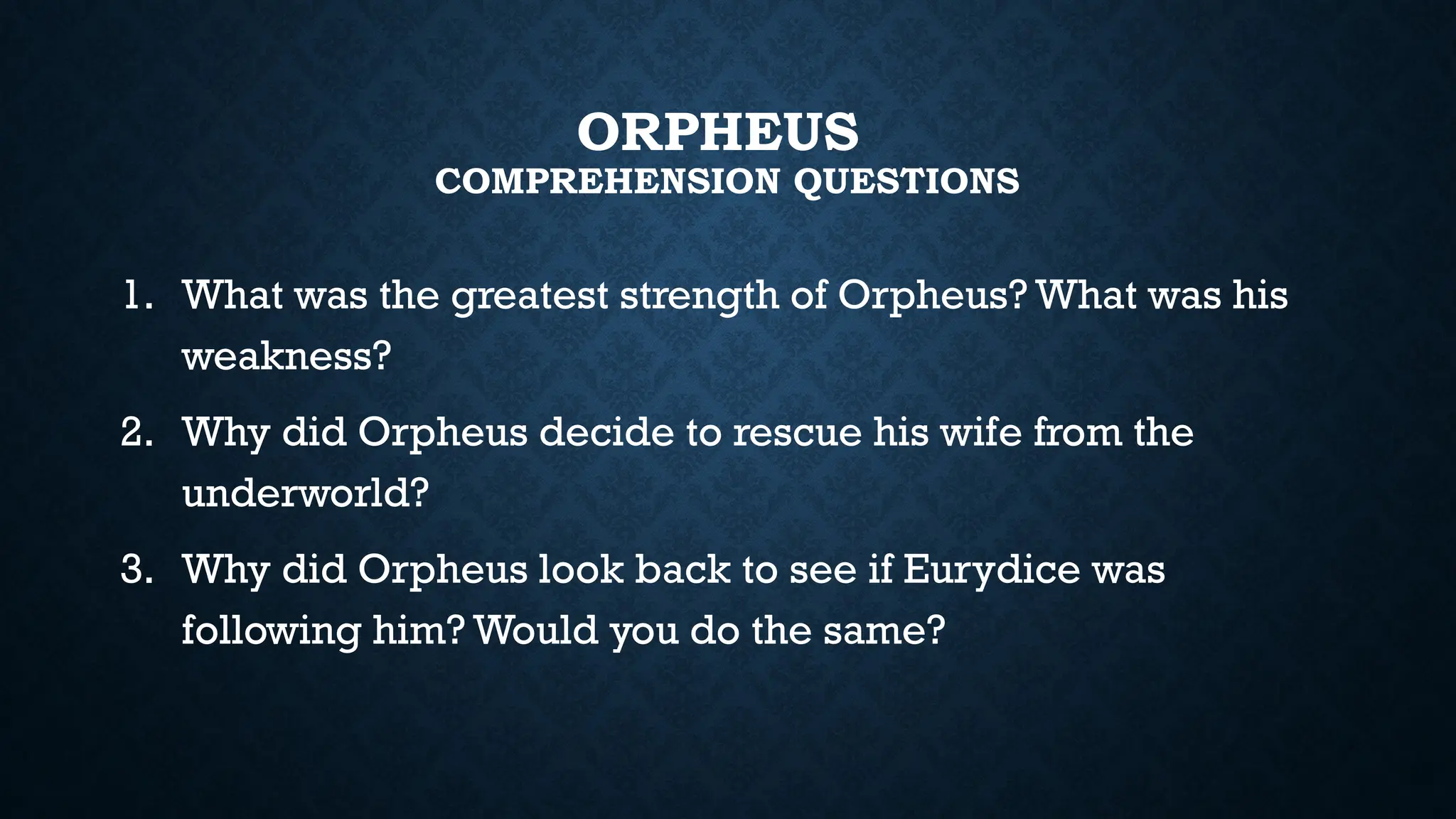 ORPHEUS
COMPREHENSION QUESTIONS

1. What was the greatest strength of Orpheus? What was his weakness?
2. Why did Orpheus decide to rescue his wife from the underworld?
3. Why did Orpheus look back to see if Eurydice was following him? Would you do the same?